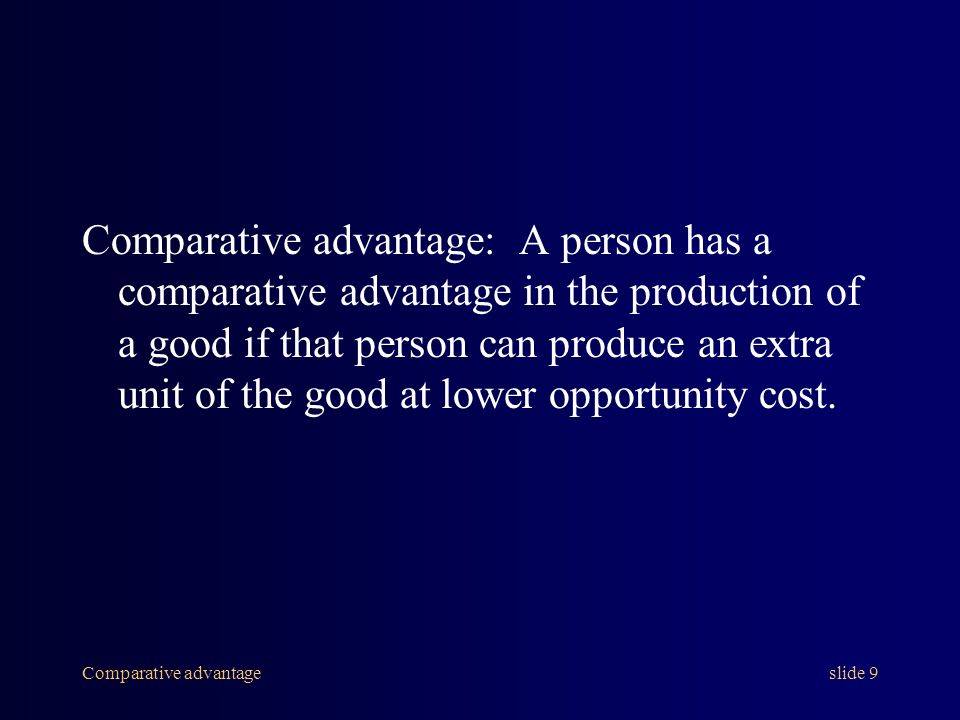 Comparative advantage: A person has a comparative advantage in the production of a good if that person can produce an extra unit of the good at lower opportunity cost.

Comparative advantage

slide 9